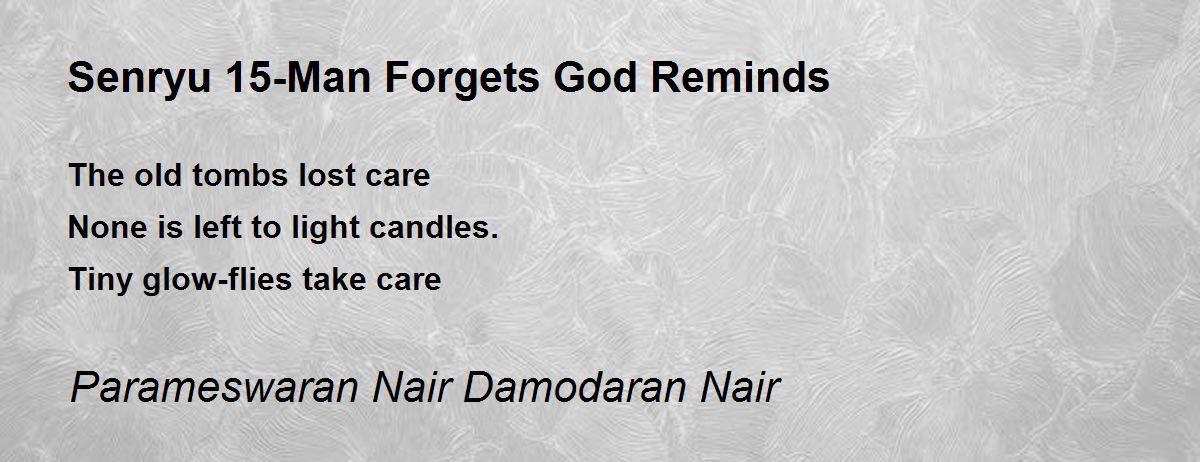 Senryu 15-Man Forgets God Reminds

The old tombs lost care
None is left to light candles.
Tiny glow-flies take care

Parameswaran Nair Damodaran Nair